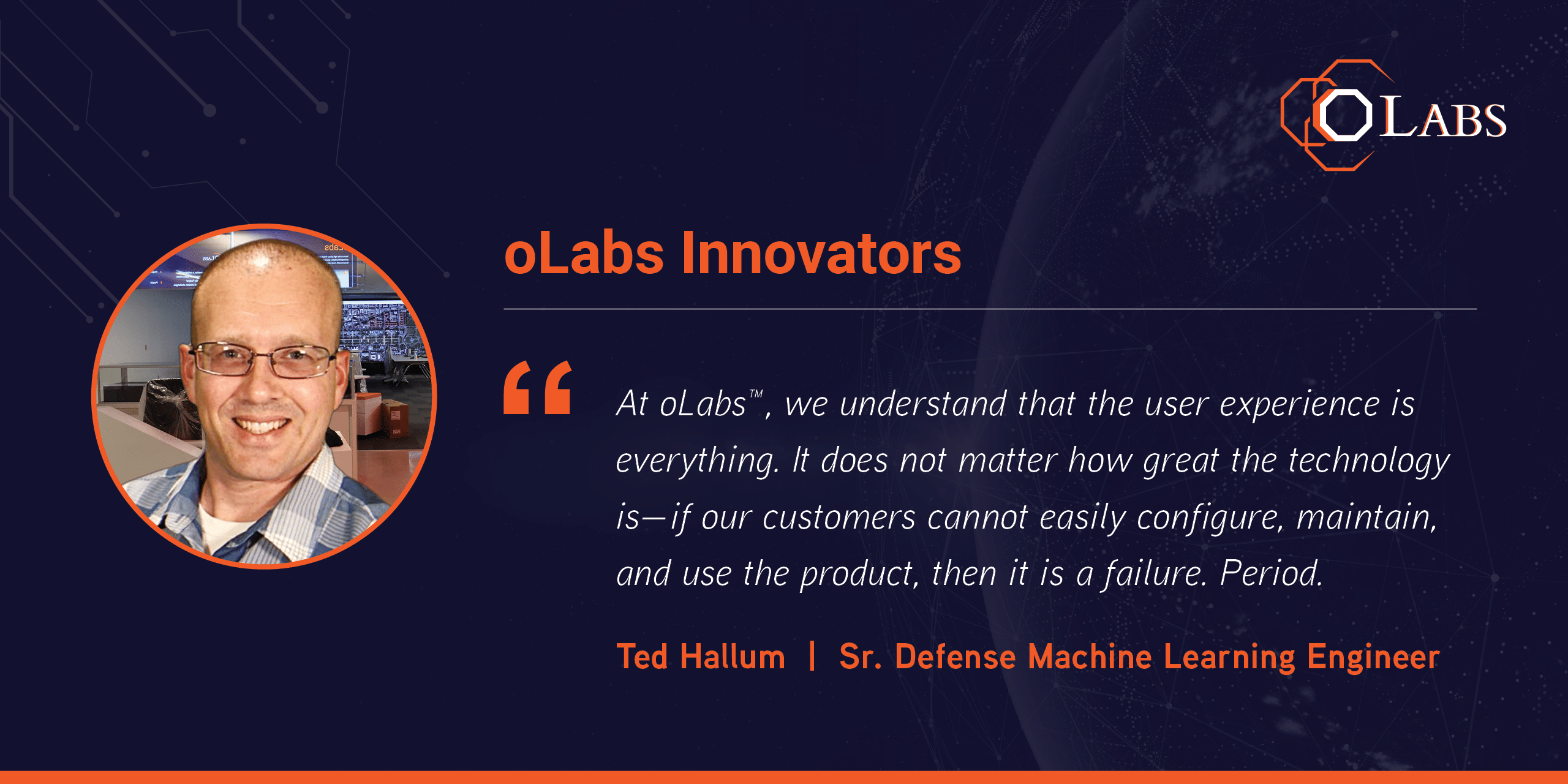 OLABS

oLabs Innovators

“

At oLabs™, we understand that the user experience is everything. It does not matter how great the technology is—if our customers cannot easily configure, maintain, and use the product, then it is a failure. Period.

Ted Hallum | Sr. Defense Machine Learning Engineer